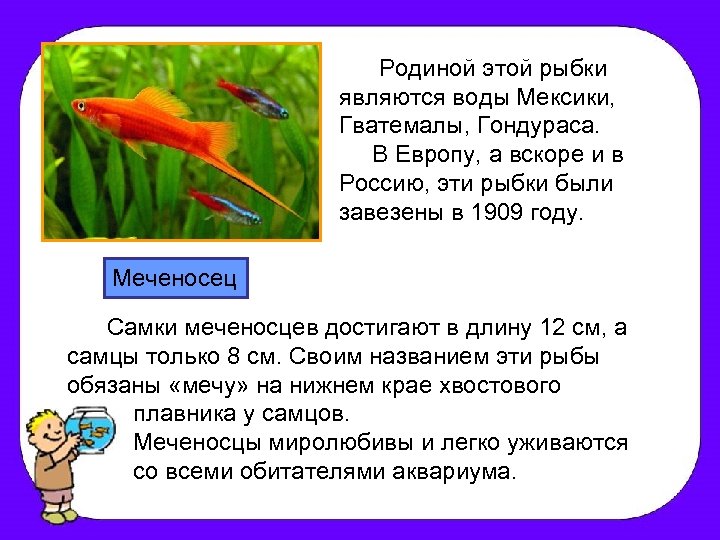 Родиной этой рыбки являются воды Мексики, Гватемалы, Гондураса.

В Европу, а вскоре и в Россию, эти рыбки были завезены в 1909 году.

Меченосец

Самки меченосцев достигают в длину 12 см, а самцы только 8 см. Своим названием эти рыбы обязаны «мечу» на нижнем крае хвостового плавника у самцов.

Меченосцы миролюбивы и легко уживаются со всеми обитателями аквариума.